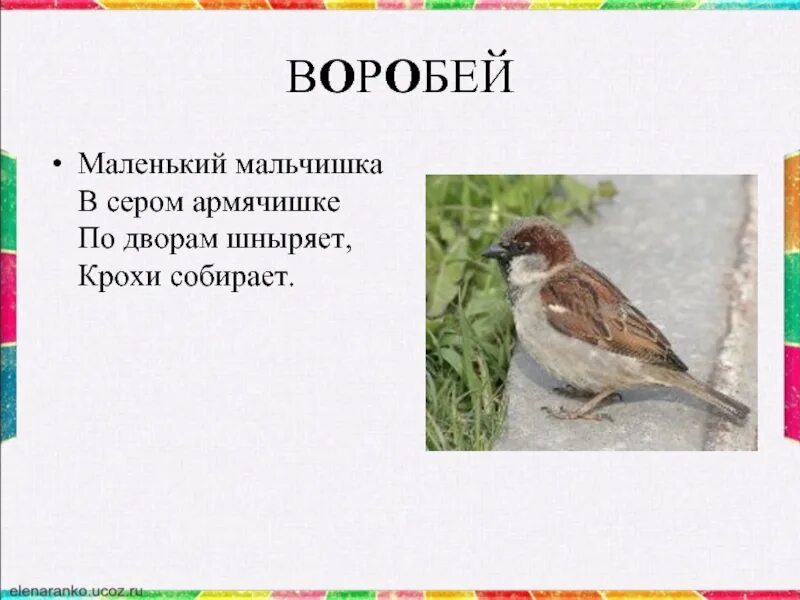 ВОРОБЕЙ

• Маленький мальчишка
В сером армячишке
По дворам шныряет,
Крохи собирает.

elenaranko.ucoz.ru